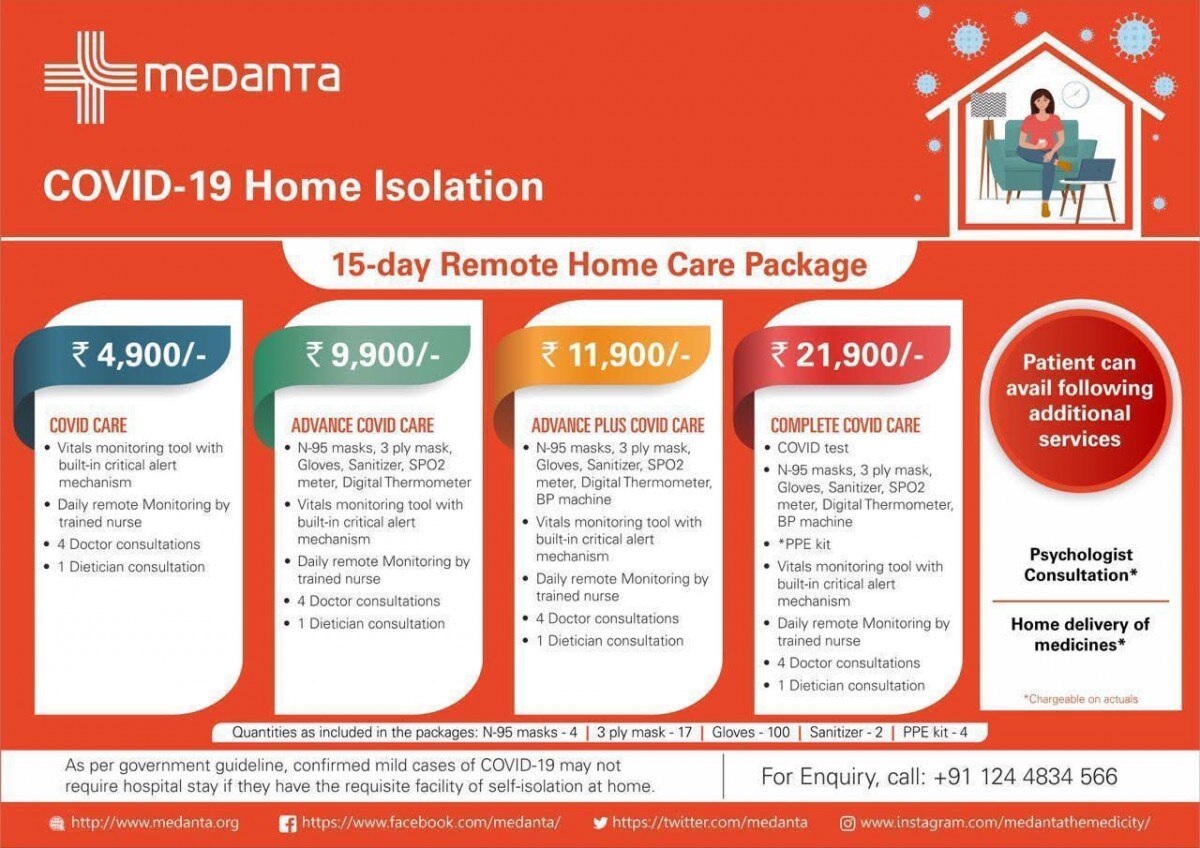 medanta

COVID-19 Home Isolation

15-day Remote Home Care Package

₹ 4,900/-

COVID CARE
• Vitals monitoring tool with built-in critical alert mechanism
• Daily remote Monitoring by trained nurse
• 4 Doctor consultations
• 1 Dietician consultation

₹ 9,900/-

ADVANCE COVID CARE
• N-95 masks, 3 ply mask, Gloves, Sanitizer, SPO2 meter, Digital Thermometer
• Vitals monitoring tool with built-in critical alert mechanism
• Daily remote Monitoring by trained nurse
• 4 Doctor consultations
• 1 Dietician consultation

₹ 11,900/-

ADVANCE PLUS COVID CARE
• N-95 masks, 3 ply mask, Gloves, Sanitizer, SPO2 meter, Digital Thermometer, BP machine
• Vitals monitoring tool with built-in critical alert mechanism
• Daily remote Monitoring by trained nurse
• 4 Doctor consultations
• 1 Dietician consultation

₹ 21,900/-

COMPLETE COVID CARE
• COVID test
• N-95 masks, 3 ply mask, Gloves, Sanitizer, SPO2 meter, Digital Thermometer, BP machine
• *PPE kit
• Vitals monitoring tool with built-in critical alert mechanism
• Daily remote Monitoring by trained nurse
• 4 Doctor consultations
• 1 Dietician consultation

Patient can avail following additional services

Psychologist Consultation*

Home delivery of medicines*

*Chargeable on actuals

Quantities as included in the packages: N-95 masks - 4 | 3 ply mask - 17 | Gloves - 100 | Sanitizer - 2 | PPE kit - 4

As per government guideline, confirmed mild cases of COVID-19 may not require hospital stay if they have the requisite facility of self-isolation at home.

For Enquiry, call: +91 124 4834 566

http://www.medanta.org https://www.facebook.com/medanta/ https://twitter.com/medanta www.instagram.com/medantathemedicity/